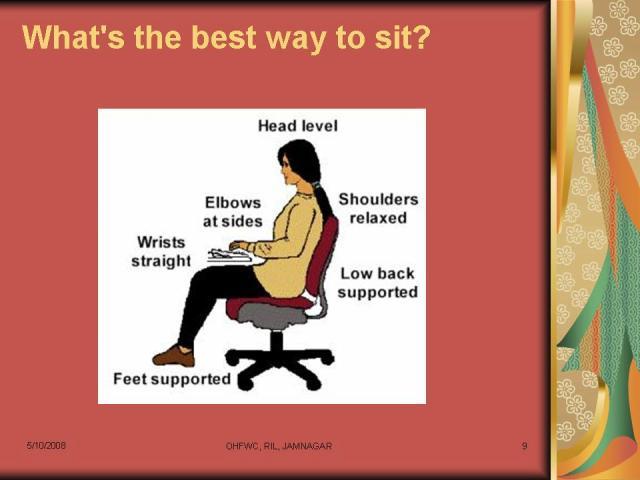 What's the best way to sit?

Head level

Elbows at sides

Shoulders relaxed

Wrists straight

Low back supported

Feet supported

5/10/2008

OHFWC, RIL, JAMNAGAR

9